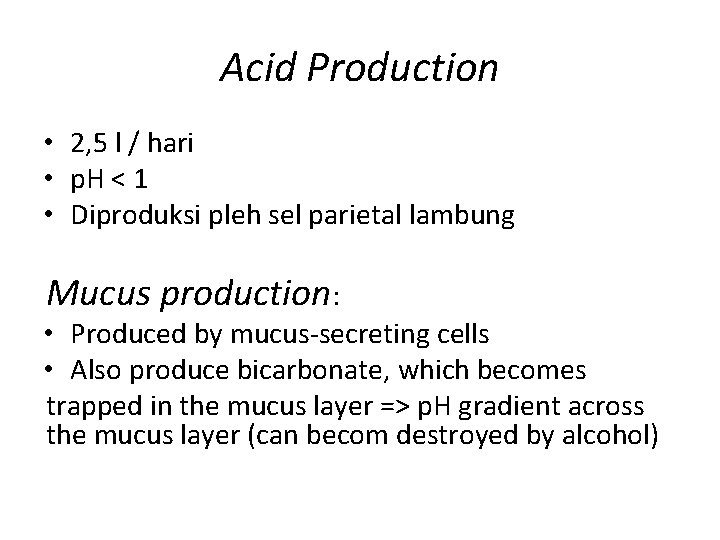 Acid Production

• 2,5 l / hari
• pH < 1
• Diproduksi pleh sel parietal lambung

Mucus production:
• Produced by mucus-secreting cells
• Also produce bicarbonate, which becomes trapped in the mucus layer => pH gradient across the mucus layer (can becom destroyed by alcohol)